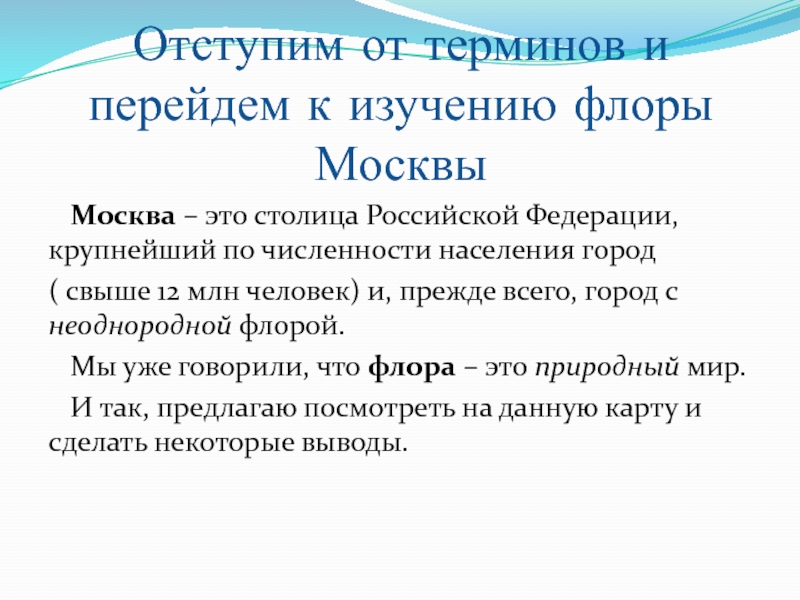 Отступим от терминов и перейдем к изучению флоры Москвы

Москва – это столица Российской Федерации, крупнейший по численности населения город

( свыше 12 млн человек) и, прежде всего, город с неоднородной флорой.

Мы уже говорили, что флора – это природный мир.

И так, предлагаю посмотреть на данную карту и сделать некоторые выводы.